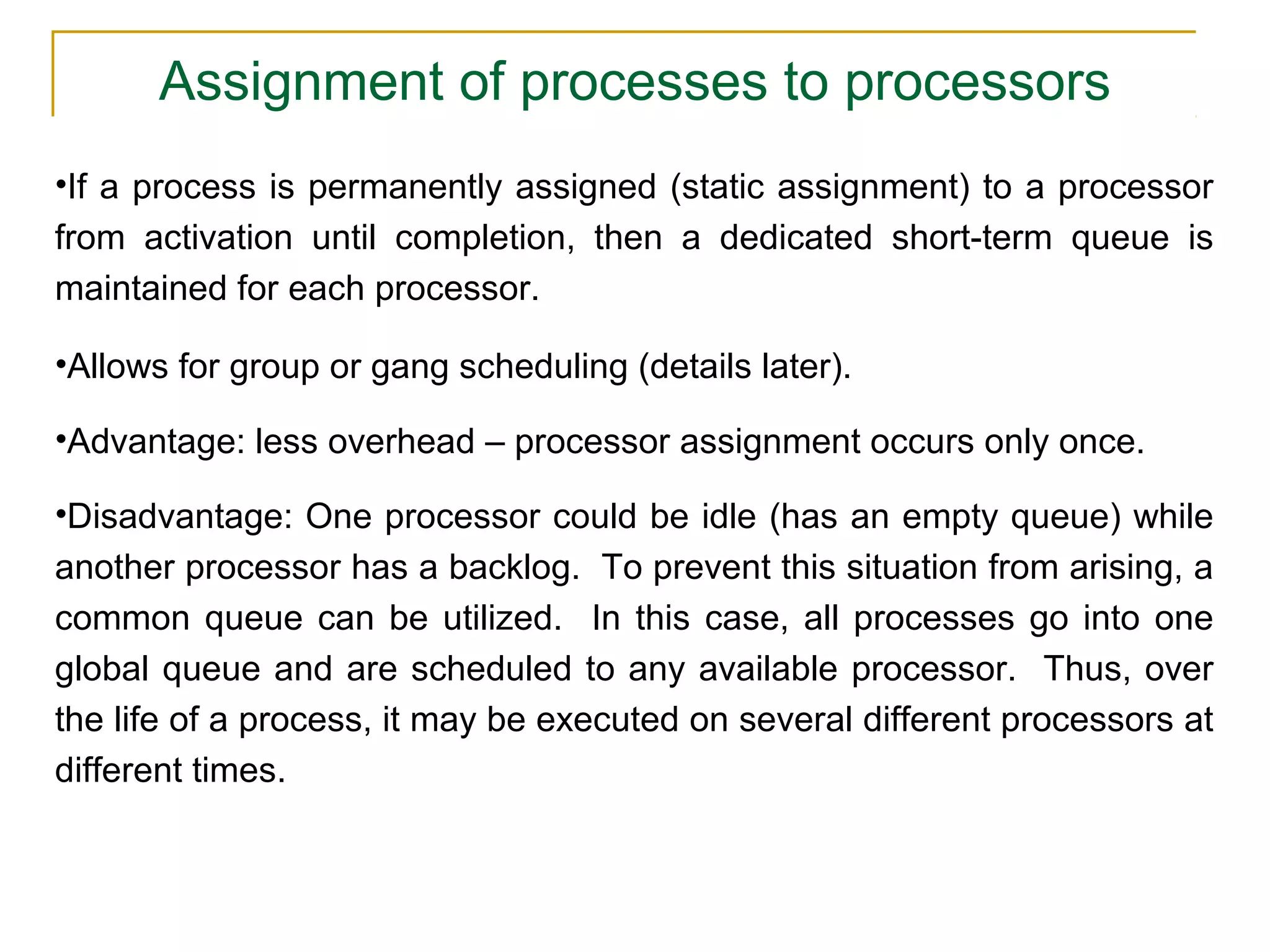 Assignment of processes to processors

•If a process is permanently assigned (static assignment) to a processor from activation until completion, then a dedicated short-term queue is maintained for each processor.

•Allows for group or gang scheduling (details later).

•Advantage: less overhead – processor assignment occurs only once.

•Disadvantage: One processor could be idle (has an empty queue) while another processor has a backlog. To prevent this situation from arising, a common queue can be utilized. In this case, all processes go into one global queue and are scheduled to any available processor. Thus, over the life of a process, it may be executed on several different processors at different times.